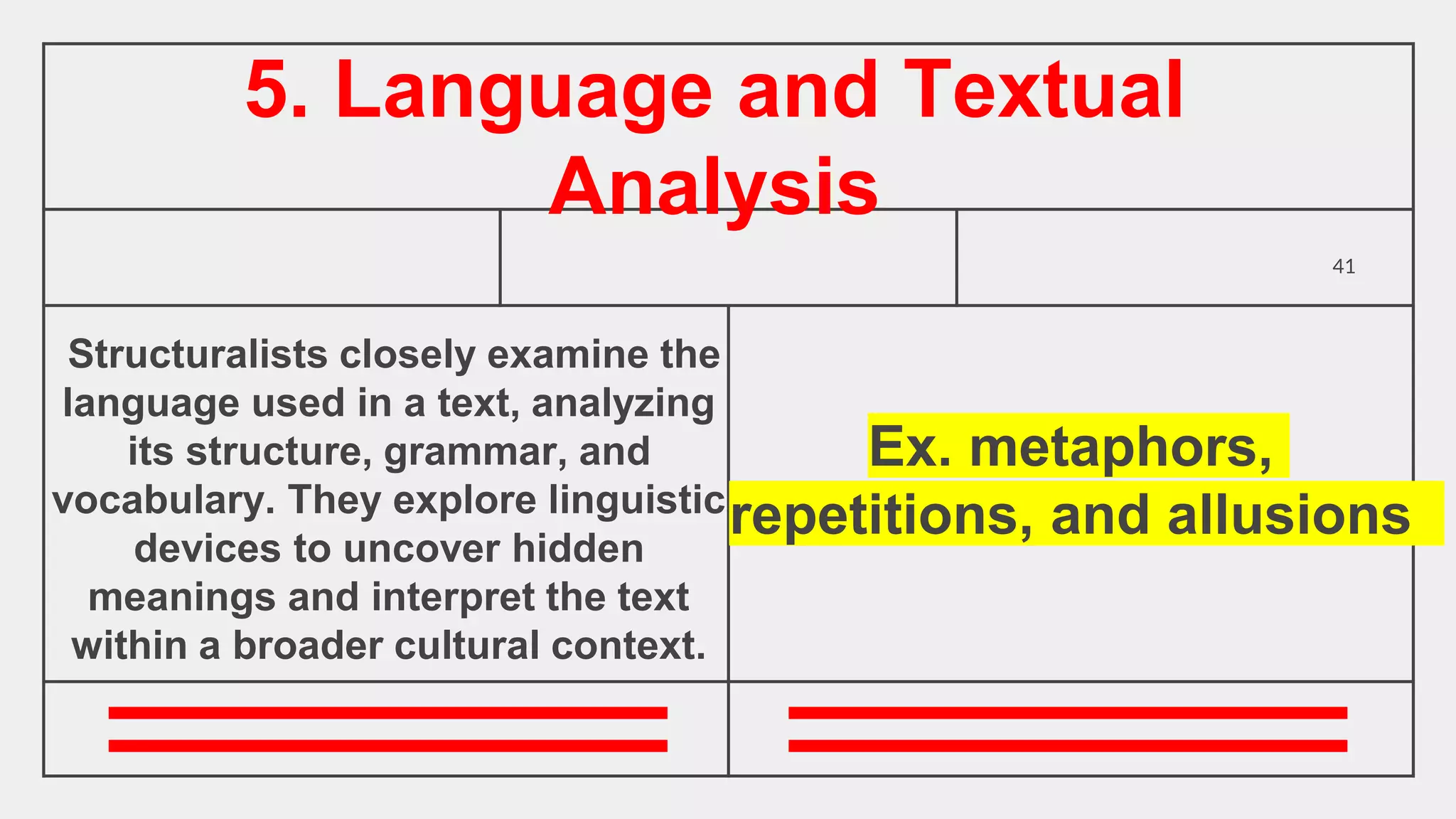 5. Language and Textual Analysis

41

Structuralists closely examine the language used in a text, analyzing its structure, grammar, and vocabulary. They explore linguistic devices to uncover hidden meanings and interpret the text within a broader cultural context.

Ex. metaphors, repetitions, and allusions